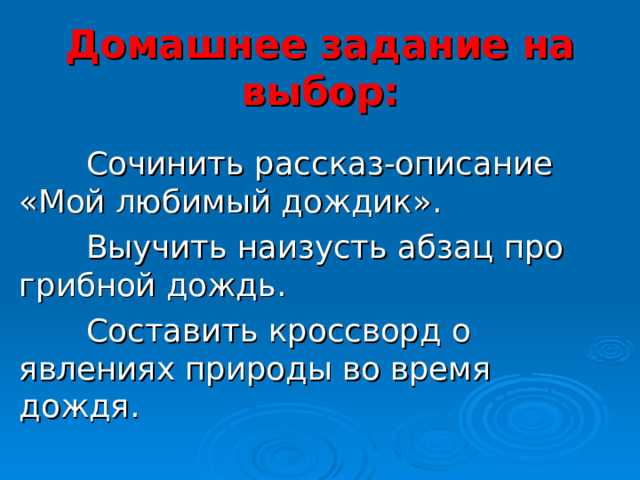 Домашнее задание на выбор:

Сочинить рассказ-описание «Мой любимый дождик».

Выучить наизусть абзац про грибной дождь.

Составить кроссворд о явлениях природы во время дождя.